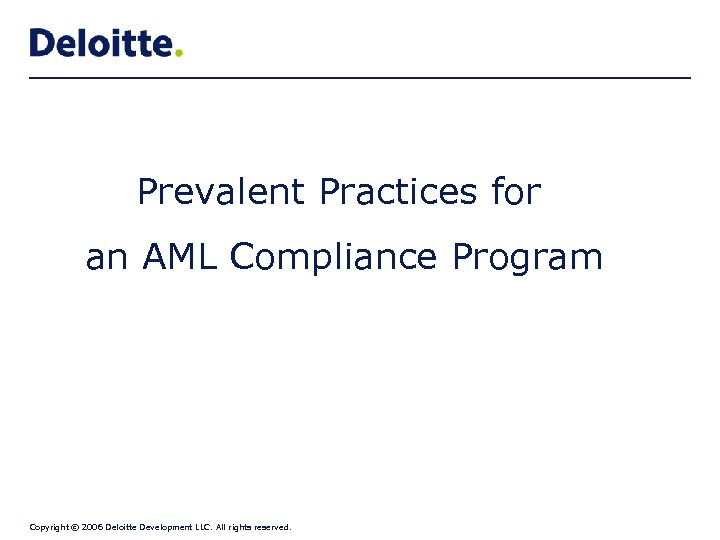 Deloitte.

Prevalent Practices for
an AML Compliance Program

Copyright © 2006 Deloitte Development LLC. All rights reserved.